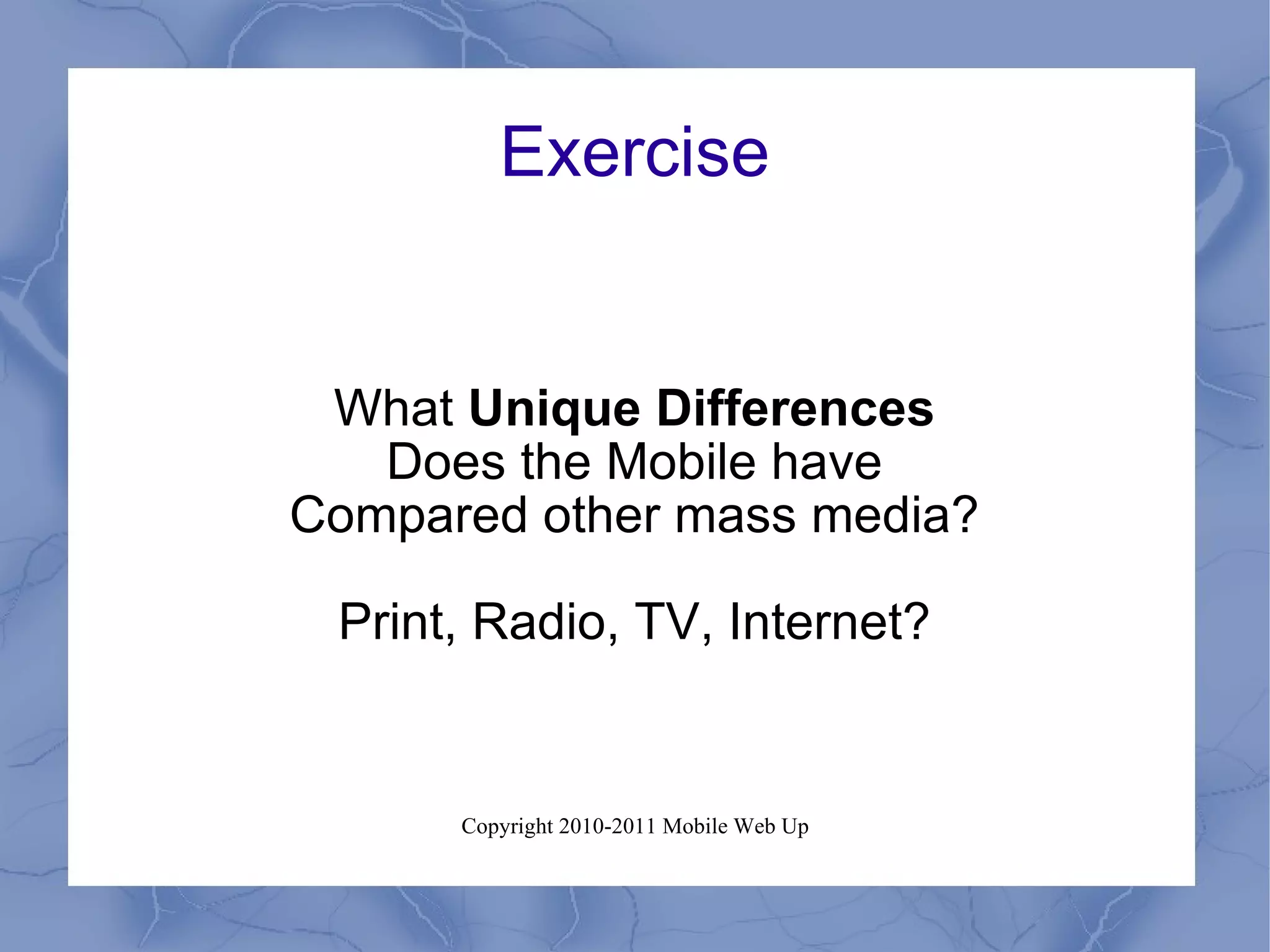 Exercise

What Unique Differences Does the Mobile have Compared other mass media?

Print, Radio, TV, Internet?

Copyright 2010-2011 Mobile Web Up